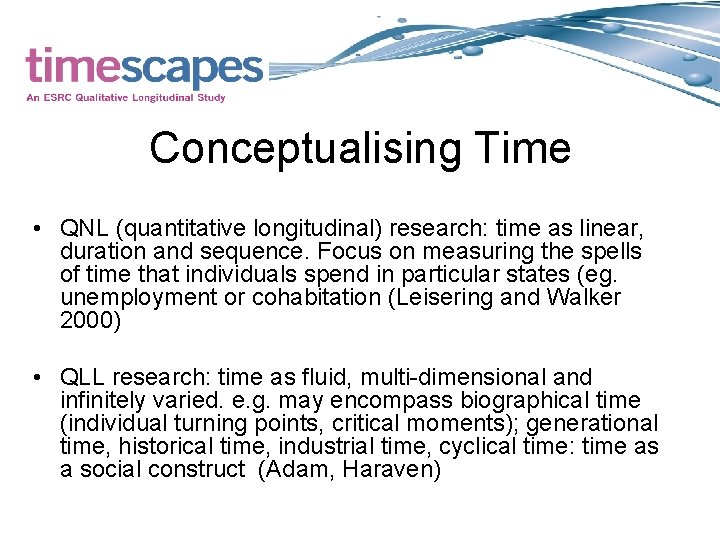 timescapes
An ESRC Qualitative Longitudinal Study

Conceptualising Time

• QNL (quantitative longitudinal) research: time as linear, duration and sequence. Focus on measuring the spells of time that individuals spend in particular states (eg. unemployment or cohabitation (Leisering and Walker 2000)

• QLL research: time as fluid, multi-dimensional and infinitely varied. e.g. may encompass biographical time (individual turning points, critical moments); generational time, historical time, industrial time, cyclical time: time as a social construct (Adam, Haraven)